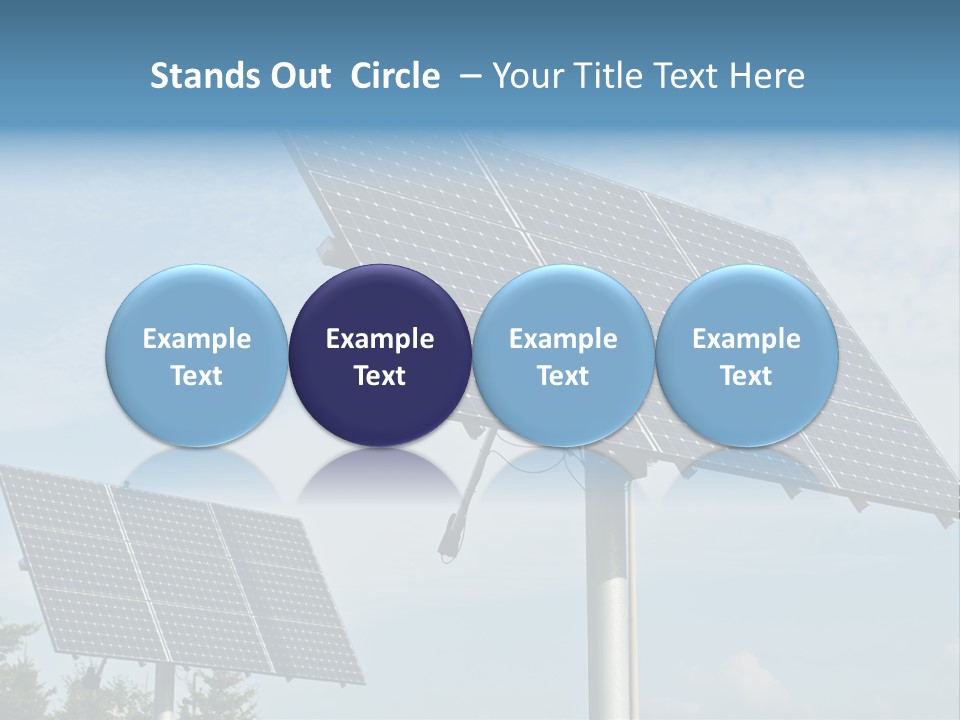 Stands Out Circle – Your Title Text Here

Example Text

Example Text

Example Text

Example Text